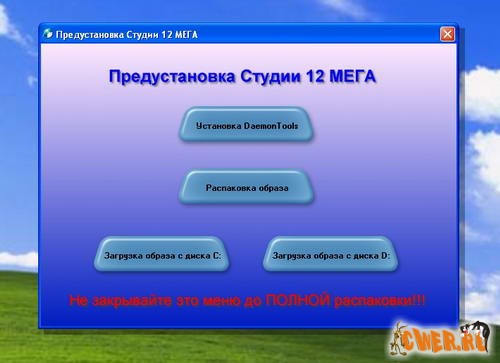 Предустановка Студии 12 МЕГА

Предустановка Студии 12 МЕГА

Установка DaemonTools

Распаковка образа

Загрузка образа с диска C:

Загрузка образа с диска D:

Не закрывайте это меню до ПОЛНОЙ распаковки!!!

CWER.RU